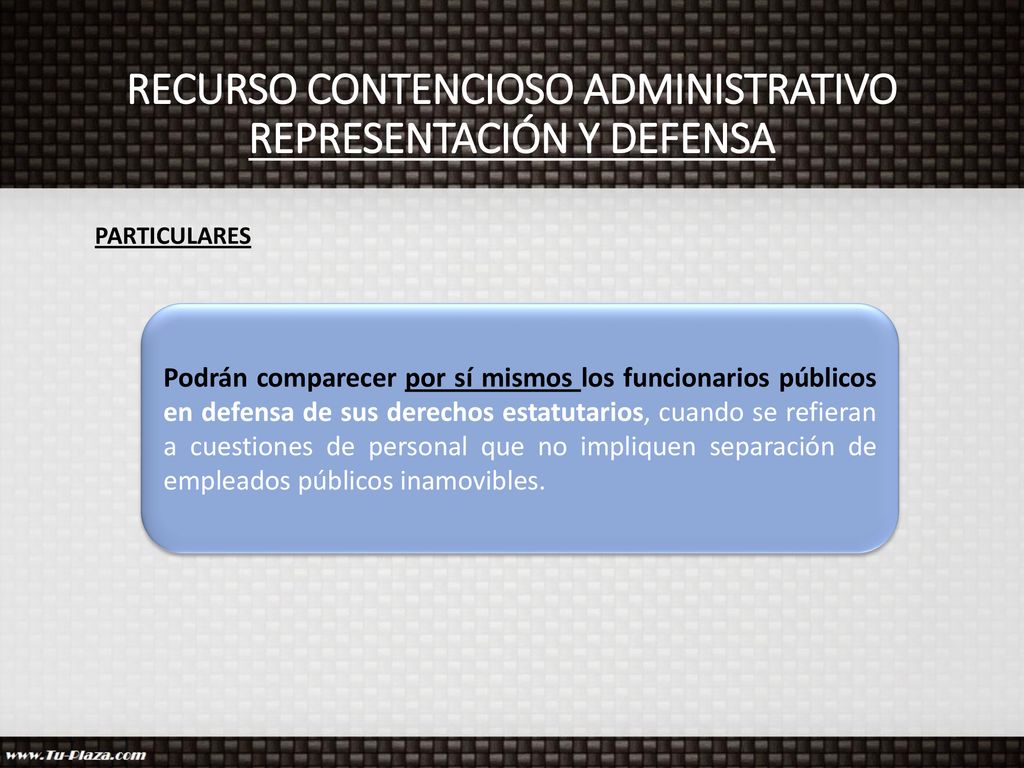 RECURSO CONTENCIOSO ADMINISTRATIVO
REPRESENTACIÓN Y DEFENSA

PARTICULARES

Podrán comparecer por sí mismos los funcionarios públicos en defensa de sus derechos estatutarios, cuando se refieran a cuestiones de personal que no impliquen separación de empleados públicos inamovibles.

www.Tu-Plaza.com